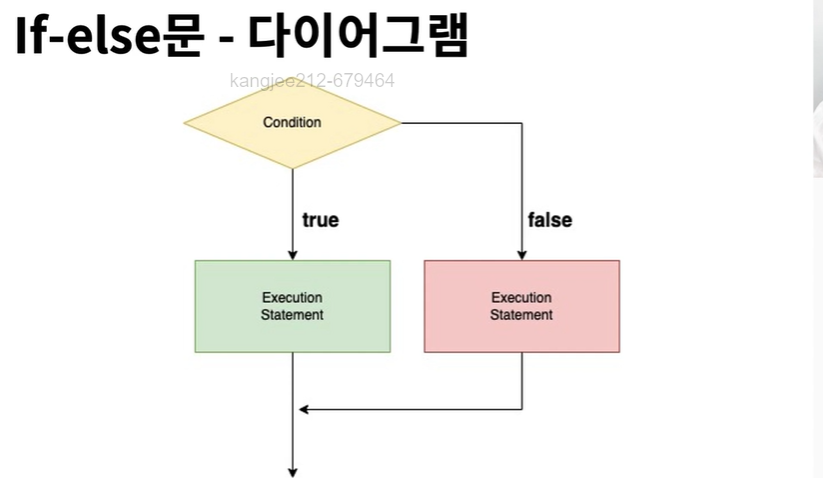 If-else문 - 다이어그램

kangjee212-679464

Condition

true

false

Execution Statement

Execution Statement